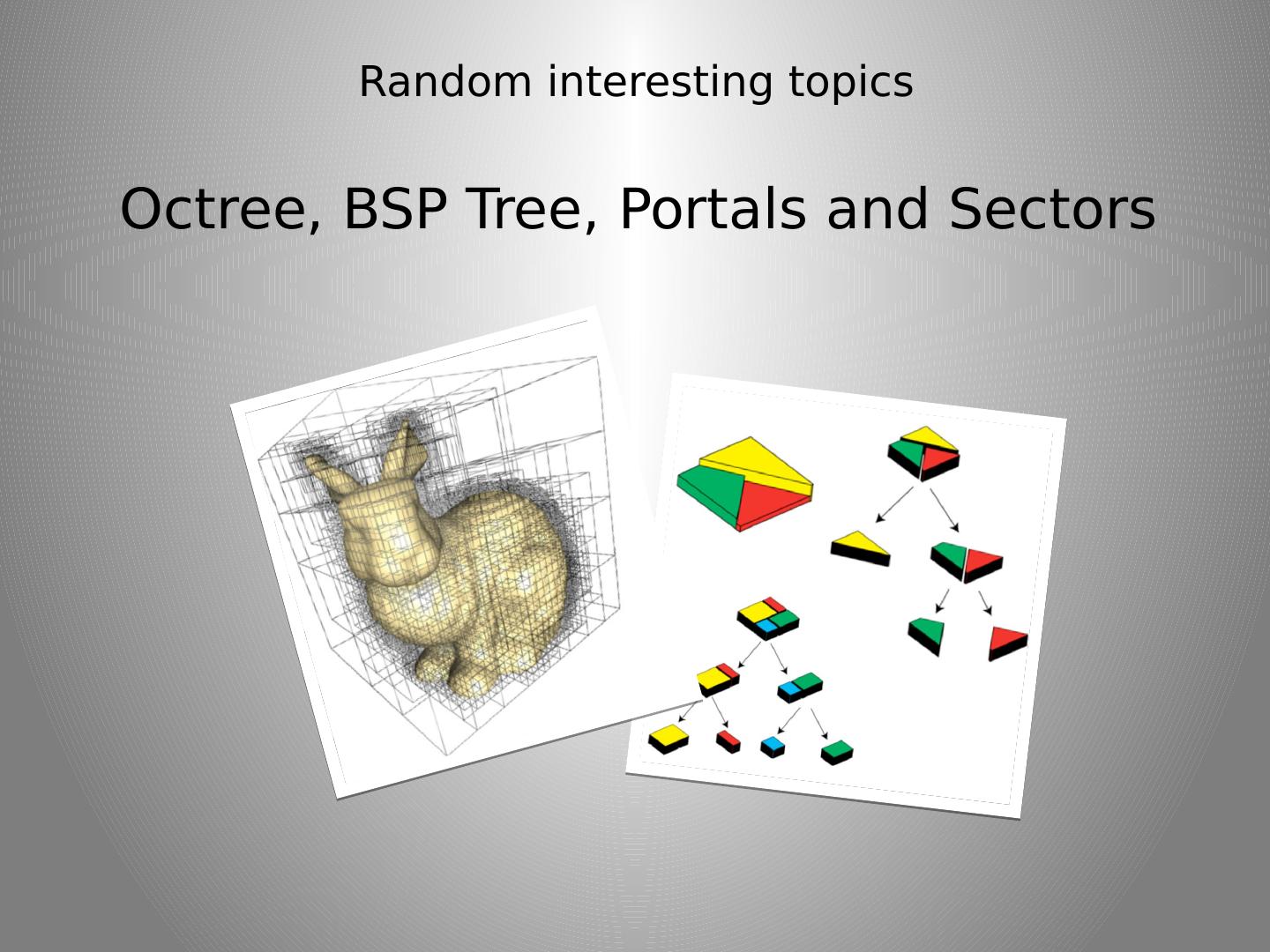 Random interesting topics

Octree, BSP Tree, Portals and Sectors